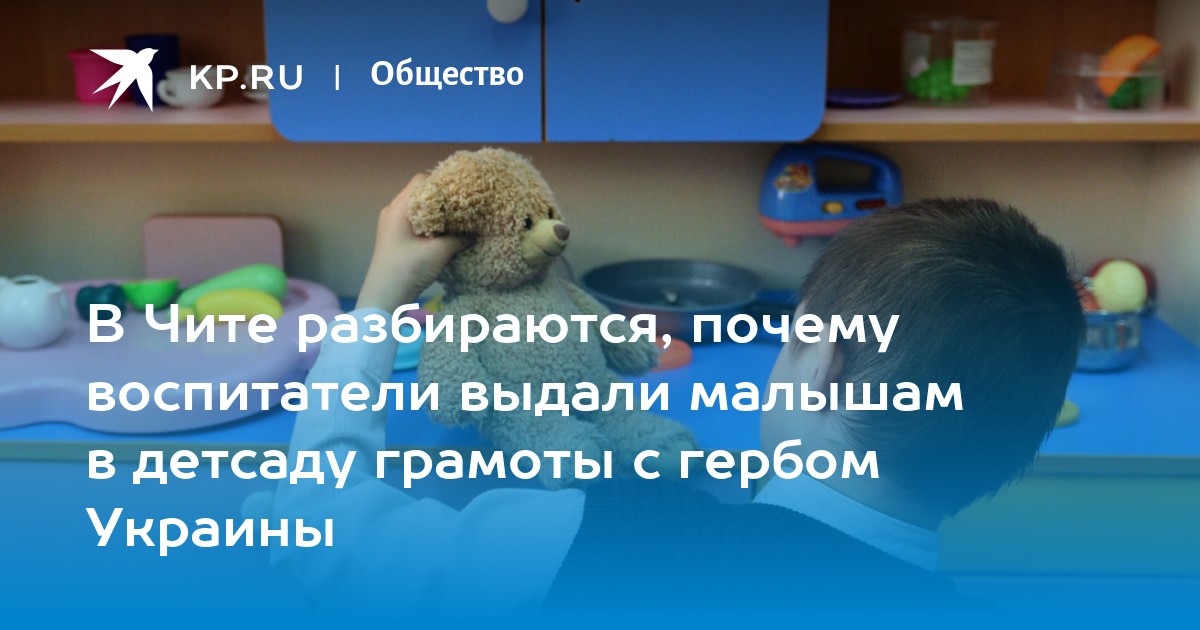 KP.RU | Общество

В Чите разбираются, почему воспитатели выдали малышам в детсаду грамоты с гербом Украины